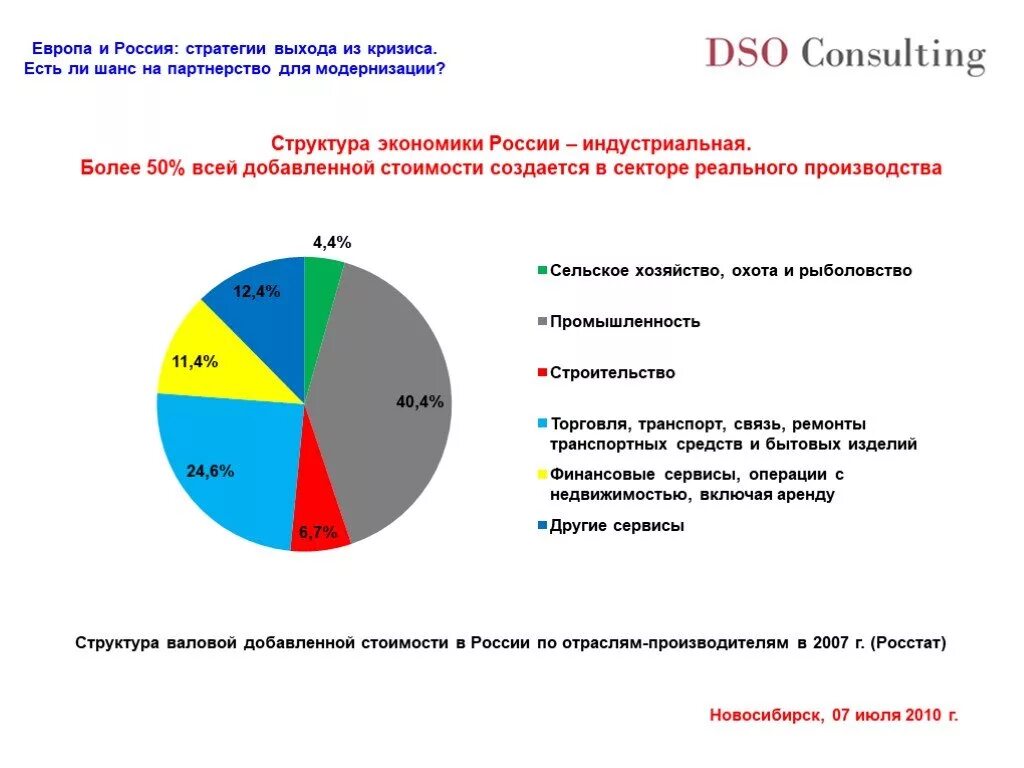 Европа и Россия: стратегии выхода из кризиса.
Есть ли шанс на партнерство для модернизации?

DSO Consulting

Структура экономики России – индустриальная.
Более 50% всей добавленной стоимости создается в секторе реального производства

4,4%

40,4%

6,7%

24,6%

11,4%

12,4%

Сельское хозяйство, охота и рыболовство

Промышленность

Строительство

Торговля, транспорт, связь, ремонты транспортных средств и бытовых изделий

Финансовые сервисы, операции с недвижимостью, включая аренду

Другие сервисы

Структура валовой добавленной стоимости в России по отраслям-производителям в 2007 г. (Росстат)

Новосибирск, 07 июля 2010 г.